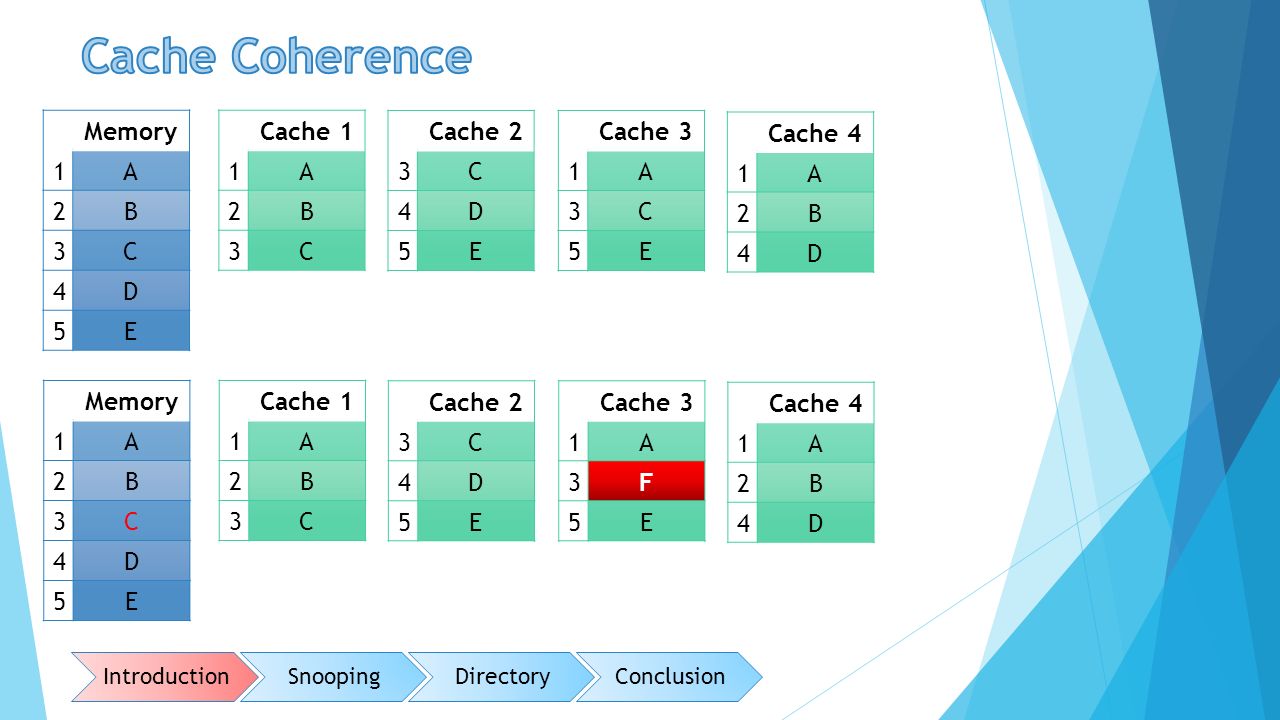 Cache Coherence

| | Memory |
|---|---|
| 1 | A |
| 2 | B |
| 3 | C |
| 4 | D |
| 5 | E |

| | Cache 1 |
|---|---|
| 1 | A |
| 2 | B |
| 3 | C |

| | Cache 2 |
|---|---|
| 3 | C |
| 4 | D |
| 5 | E |

| | Cache 3 |
|---|---|
| 1 | A |
| 3 | C |
| 5 | E |

| | Cache 4 |
|---|---|
| 1 | A |
| 2 | B |
| 4 | D |

| | Memory |
|---|---|
| 1 | A |
| 2 | B |
| 3 | C |
| 4 | D |
| 5 | E |

| | Cache 1 |
|---|---|
| 1 | A |
| 2 | B |
| 3 | C |

| | Cache 2 |
|---|---|
| 3 | C |
| 4 | D |
| 5 | E |

| | Cache 3 |
|---|---|
| 1 | A |
| 3 | F |
| 5 | E |

| | Cache 4 |
|---|---|
| 1 | A |
| 2 | B |
| 4 | D |

Introduction Snooping Directory Conclusion